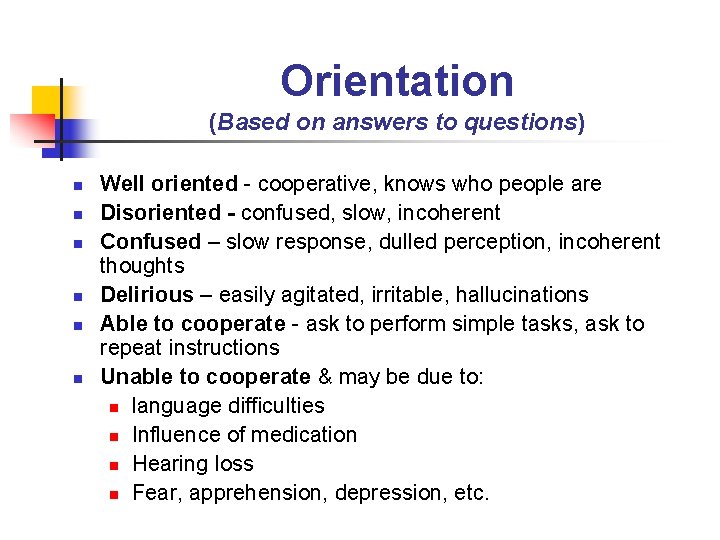 Orientation
(Based on answers to questions)

- Well oriented - cooperative, knows who people are
- Disoriented - confused, slow, incoherent
- Confused – slow response, dulled perception, incoherent thoughts
- Delirious – easily agitated, irritable, hallucinations
- Able to cooperate - ask to perform simple tasks, ask to repeat instructions
- Unable to cooperate & may be due to:
  - language difficulties
  - Influence of medication
  - Hearing loss
  - Fear, apprehension, depression, etc.